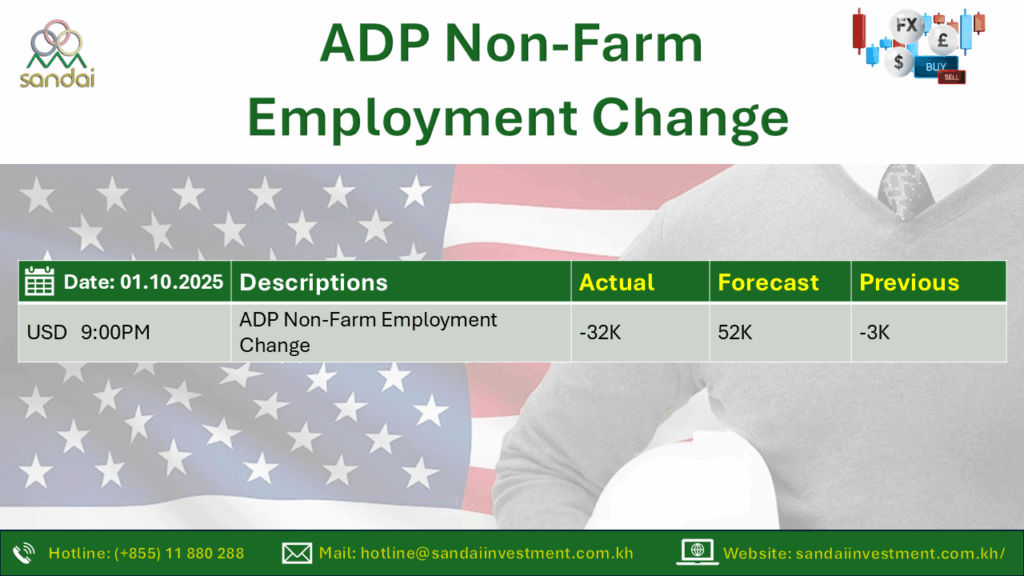 sandai

ADP Non-Farm Employment Change

FX £ $ BUY SELL

| Date: 01.10.2025 | Descriptions | Actual | Forecast | Previous |
|---|---|---|---|---|
| USD 9:00PM | ADP Non-Farm Employment Change | -32K | 52K | -3K |

Hotline: (+855) 11 880 288 Mail: hotline@sandaiinvestment.com.kh Website: sandaiinvestment.com.kh/